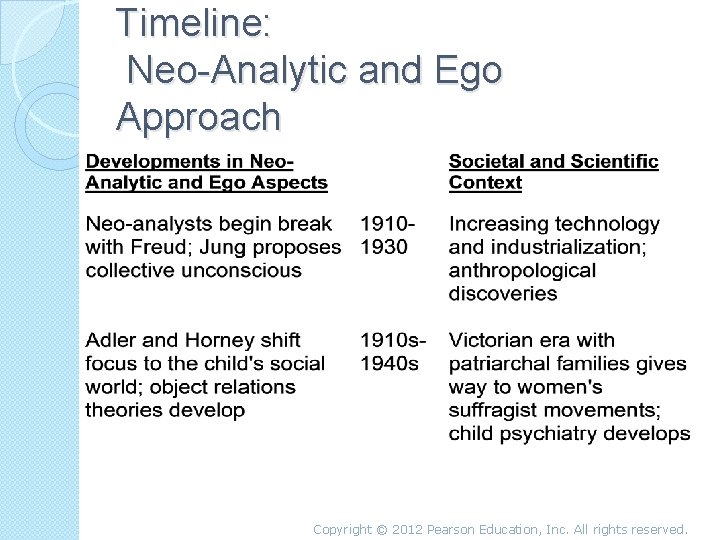 Timeline:
Neo-Analytic and Ego Approach

| Developments in Neo-Analytic and Ego Aspects | | Societal and Scientific Context |
|---|---|---|
| Neo-analysts begin break with Freud; Jung proposes collective unconscious | 1910-1930 | Increasing technology and industrialization; anthropological discoveries |
| Adler and Horney shift focus to the child's social world; object relations theories develop | 1910s-1940s | Victorian era with patriarchal families gives way to women's suffragist movements; child psychiatry develops |

Copyright © 2012 Pearson Education, Inc. All rights reserved.